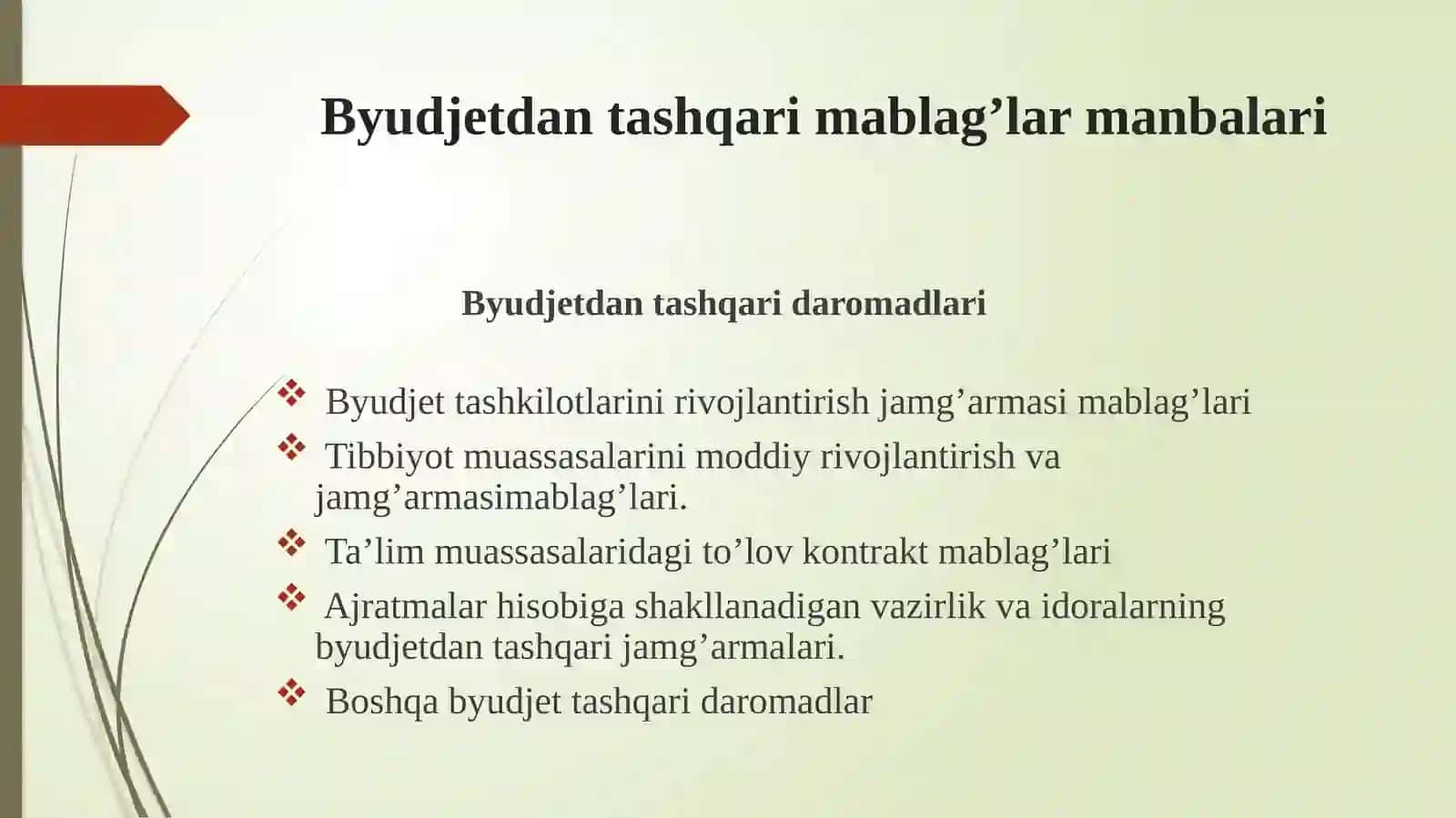 Byudjetdan tashqari mablag’lar manbalari

Byudjetdan tashqari daromadlari

❖ Byudjet tashkilotlarini rivojlantirish jamg’armasi mablag’lari
❖ Tibbiyot muassasalarini moddiy rivojlantirish va jamg’armasimablag’lari.
❖ Ta’lim muassasalaridagi to’lov kontrakt mablag’lari
❖ Ajratmalar hisobiga shakllanadigan vazirlik va idoralarning byudjetdan tashqari jamg’armalari.
❖ Boshqa byudjet tashqari daromadlar